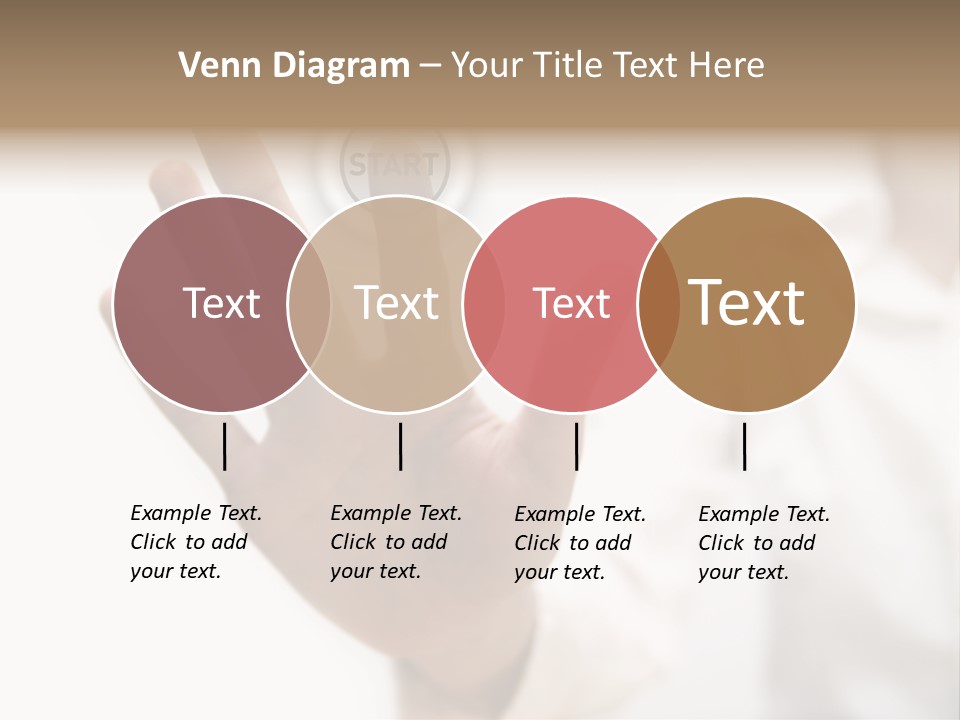 Venn Diagram – Your Title Text Here

START

Text

Text

Text

Text

Example Text. Click to add your text.

Example Text. Click to add your text.

Example Text. Click to add your text.

Example Text. Click to add your text.